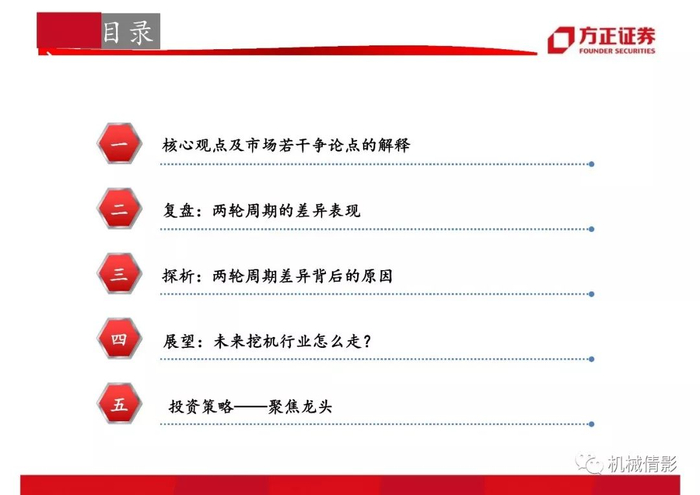 目录

方正证券
FOUNDER SECURITIES

一 核心观点及市场若干争论点的解释

二 复盘：两轮周期的差异表现

三 探析：两轮周期差异背后的原因

四 展望：未来挖机行业怎么走？

五 投资策略——聚焦龙头

机械倩影